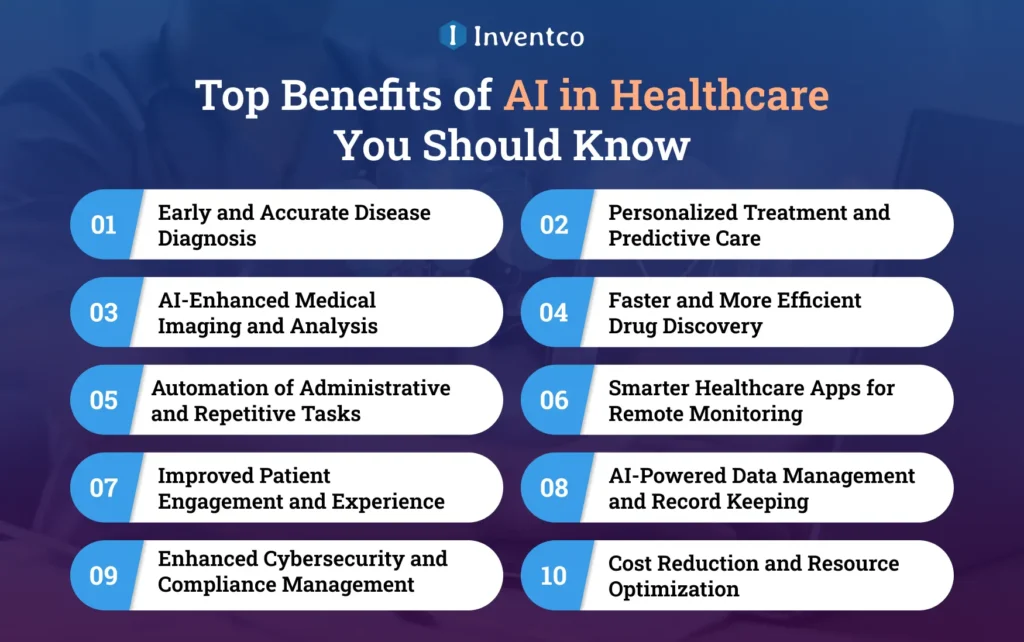 Inventco

Top Benefits of AI in Healthcare You Should Know

01 Early and Accurate Disease Diagnosis

02 Personalized Treatment and Predictive Care

03 AI-Enhanced Medical Imaging and Analysis

04 Faster and More Efficient Drug Discovery

05 Automation of Administrative and Repetitive Tasks

06 Smarter Healthcare Apps for Remote Monitoring

07 Improved Patient Engagement and Experience

08 AI-Powered Data Management and Record Keeping

09 Enhanced Cybersecurity and Compliance Management

10 Cost Reduction and Resource Optimization